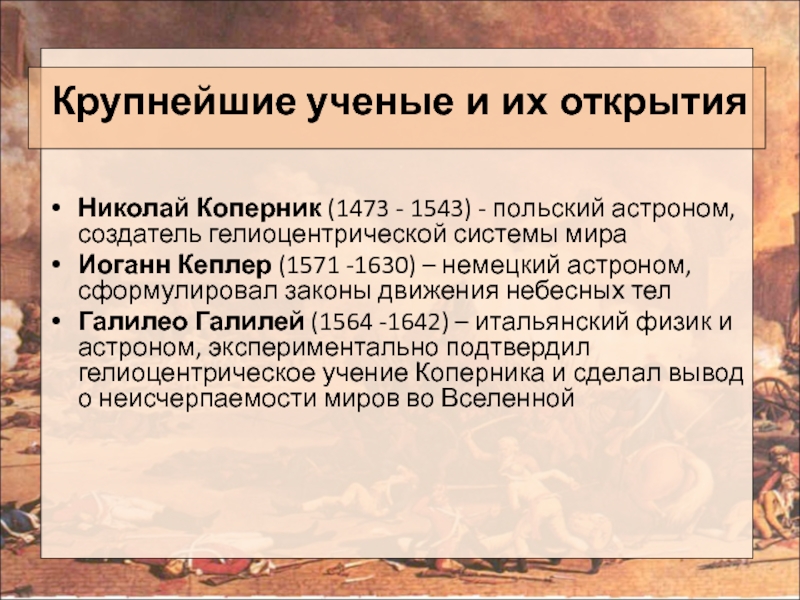 Крупнейшие ученые и их открытия

• Николай Коперник (1473 - 1543) - польский астроном, создатель гелиоцентрической системы мира
• Иоганн Кеплер (1571 -1630) – немецкий астроном, сформулировал законы движения небесных тел
• Галилео Галилей (1564 -1642) – итальянский физик и астроном, экспериментально подтвердил гелиоцентрическое учение Коперника и сделал вывод о неисчерпаемости миров во Вселенной